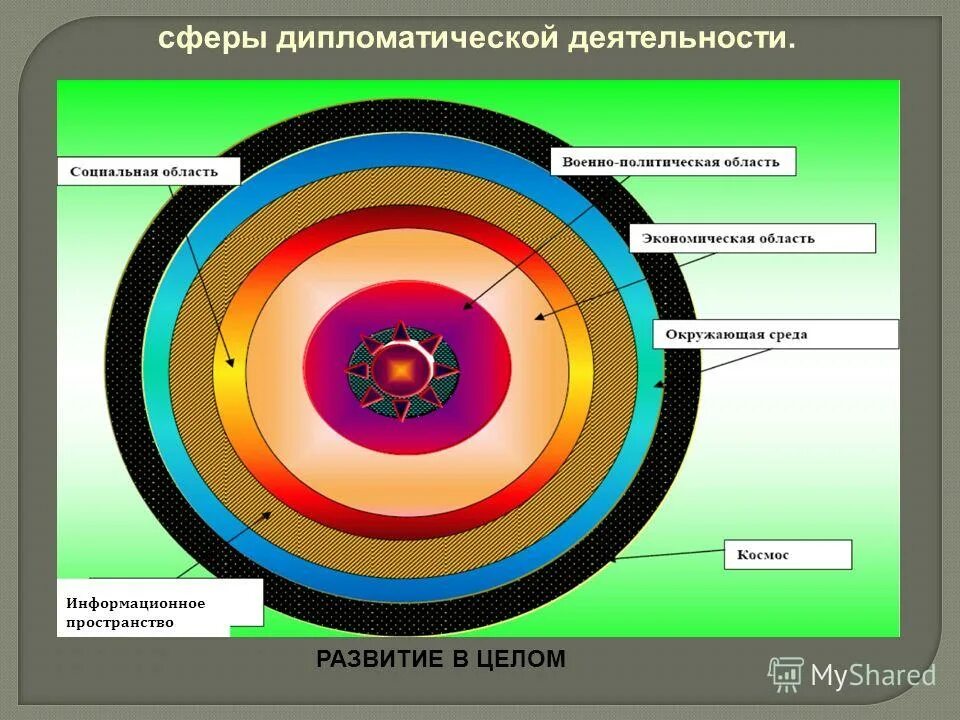 сферы дипломатической деятельности.

Социальная область

Военно-политическая область

Экономическая область

Окружающая среда

Космос

Информационное пространство

РАЗВИТИЕ В ЦЕЛОМ

MyShared